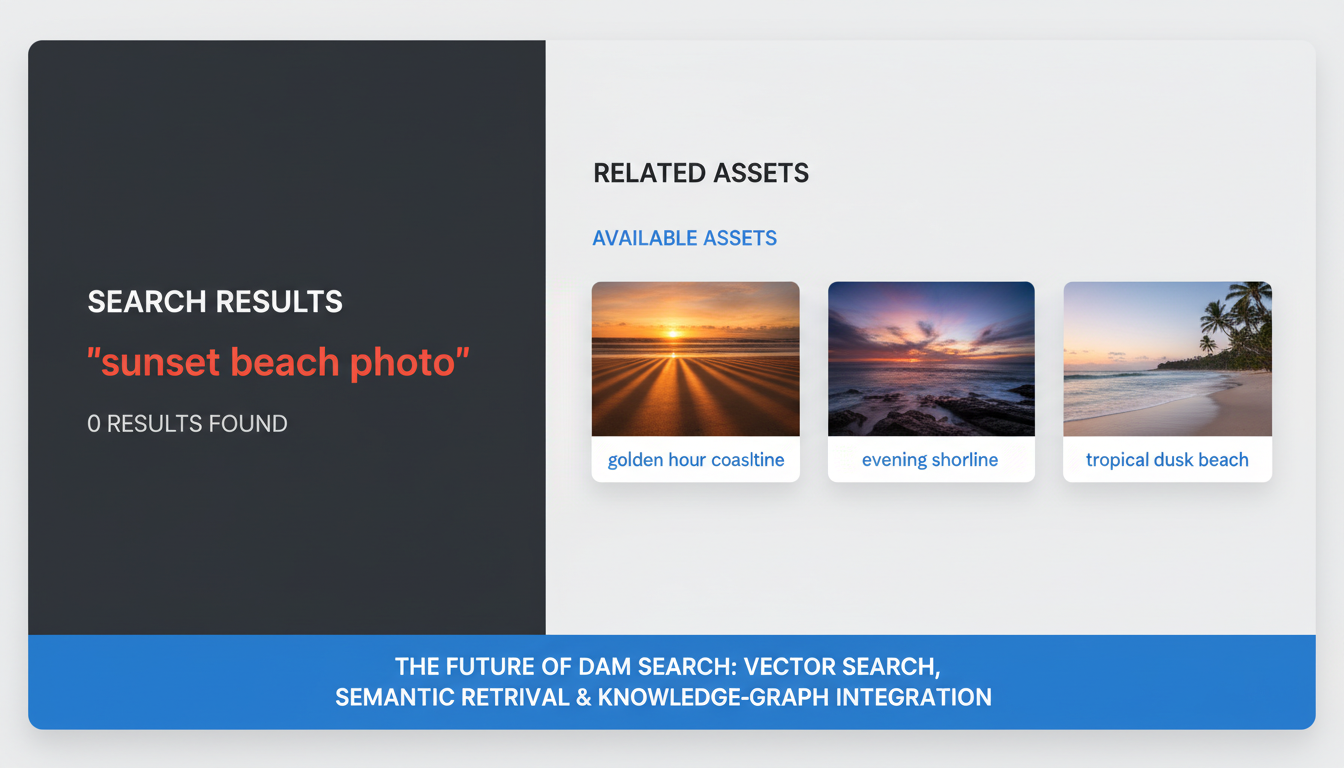 SEARCH RESULTS

"sunset beach photo"

0 RESULTS FOUND

RELATED ASSETS

AVAILABLE ASSETS

golden hour coasltine

evening shorline

tropical dusk beach

THE FUTURE OF DAM SEARCH: VECTOR SEARCH, SEMANTIC RETRIVAL & KNOWLEDGE-GRAPH INTEGRATION